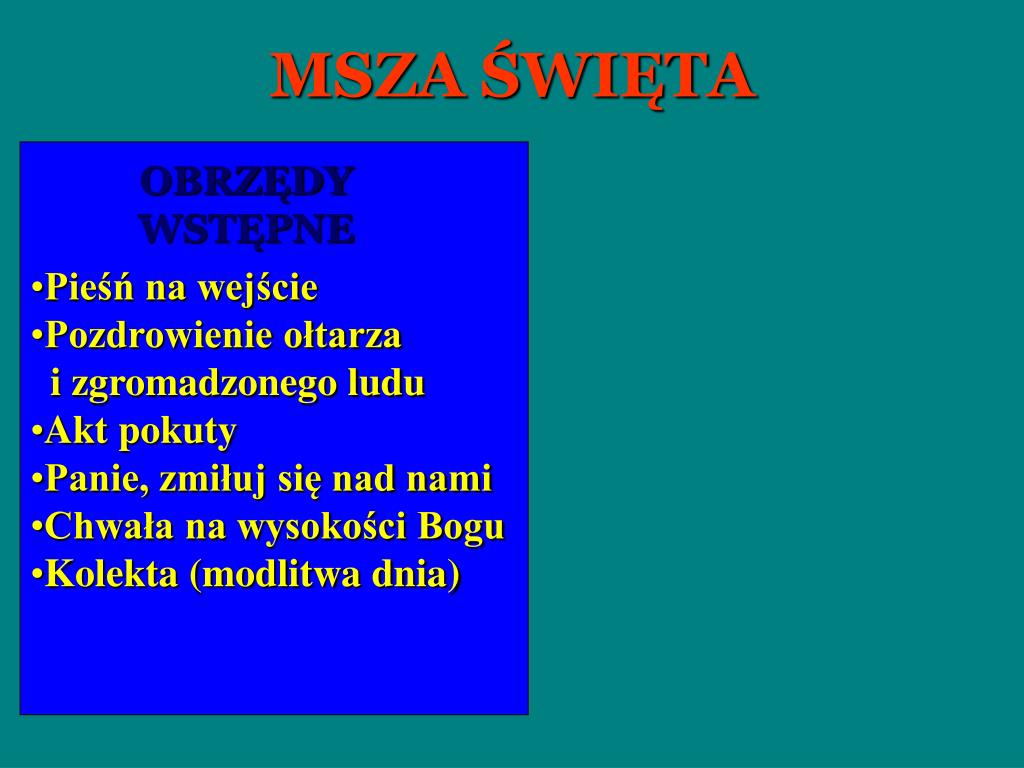 MSZA ŚWIĘTA

OBRZĘDY WSTĘPNE

•Pieśń na wejście
•Pozdrowienie ołtarza i zgromadzonego ludu
•Akt pokuty
•Panie, zmiłuj się nad nami
•Chwała na wysokości Bogu
•Kolekta (modlitwa dnia)